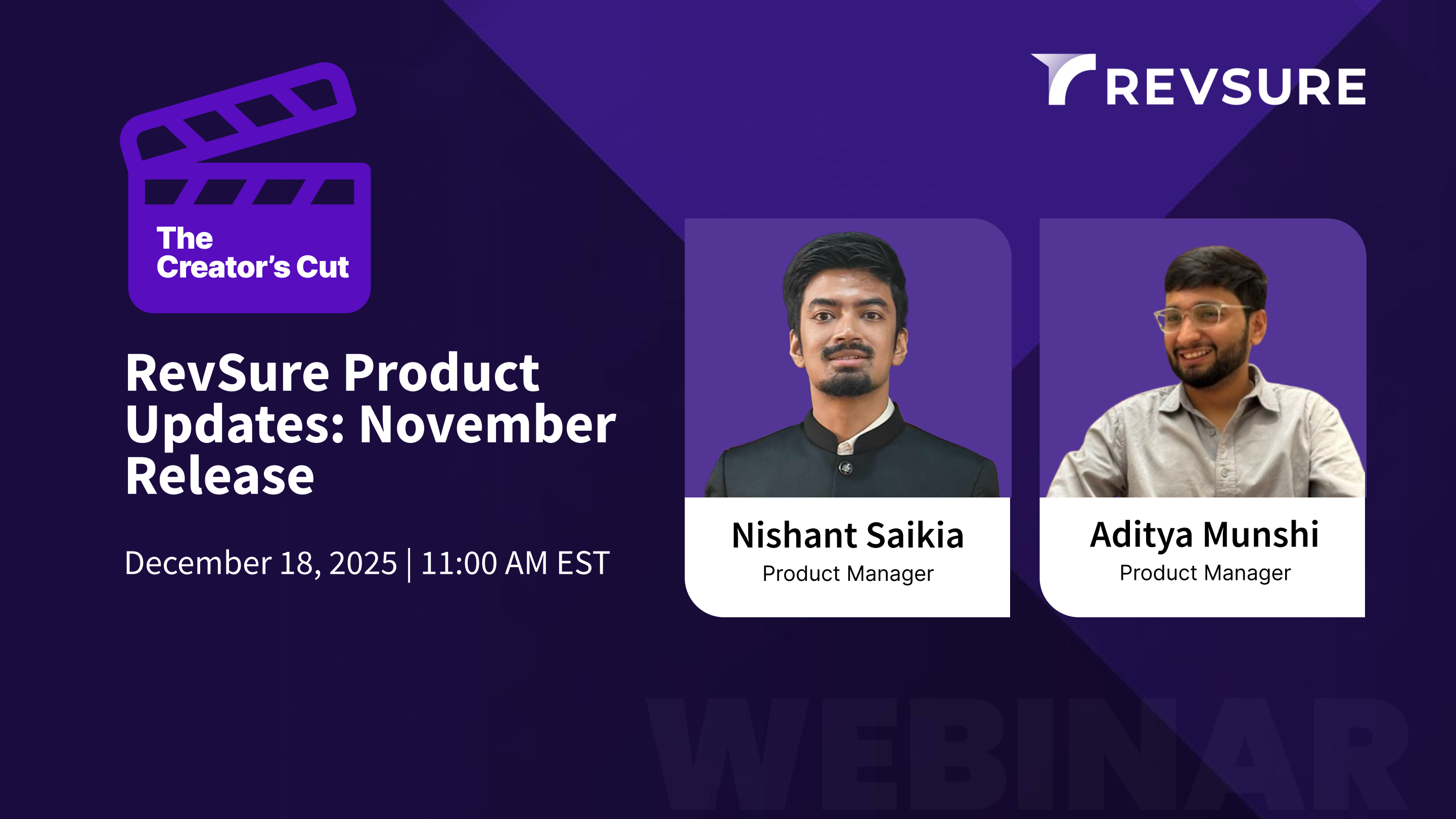 REVSURE

The Creator's Cut

RevSure Product Updates: November Release

December 18, 2025 | 11:00 AM EST

Nishant Saikia
Product Manager

Aditya Munshi
Product Manager

WEBINAR